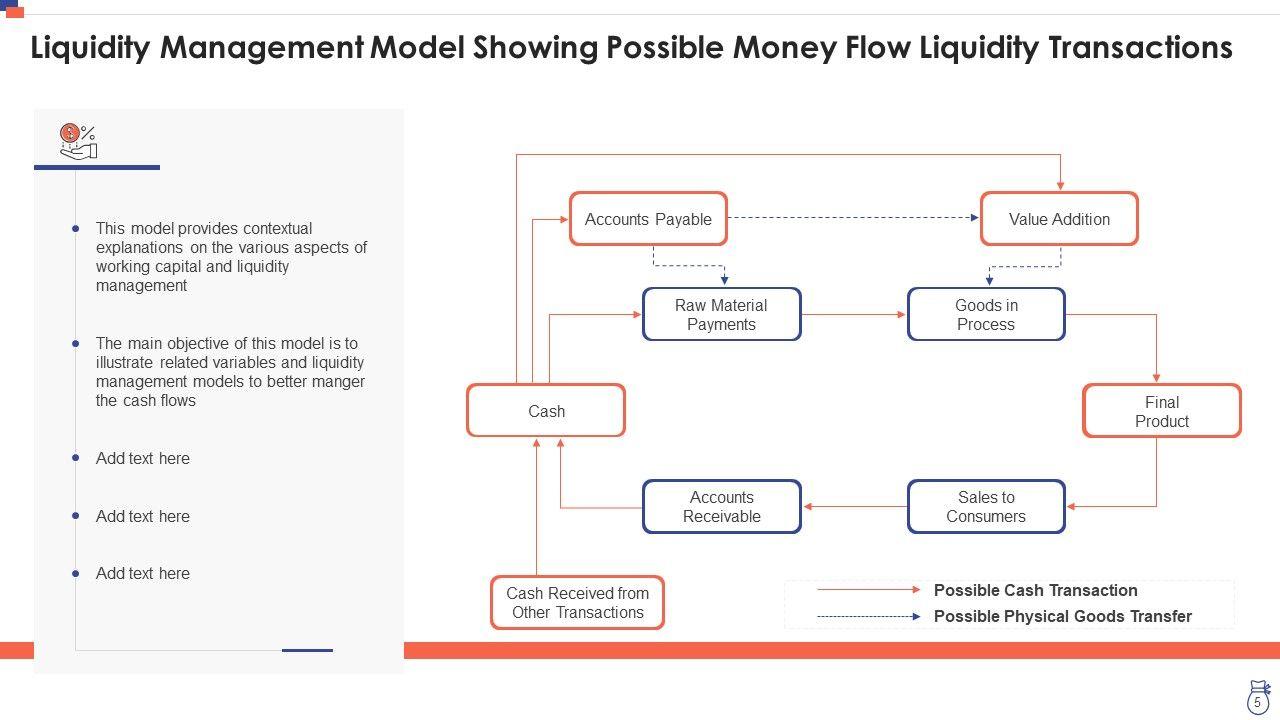 Liquidity Management Model Showing Possible Money Flow Liquidity Transactions

- This model provides contextual explanations on the various aspects of working capital and liquidity management
- The main objective of this model is to illustrate related variables and liquidity management models to better manger the cash flows
- Add text here
- Add text here
- Add text here

Accounts Payable

Value Addition

Raw Material Payments

Goods in Process

Cash

Final Product

Accounts Receivable

Sales to Consumers

Cash Received from Other Transactions

Possible Cash Transaction

Possible Physical Goods Transfer

5